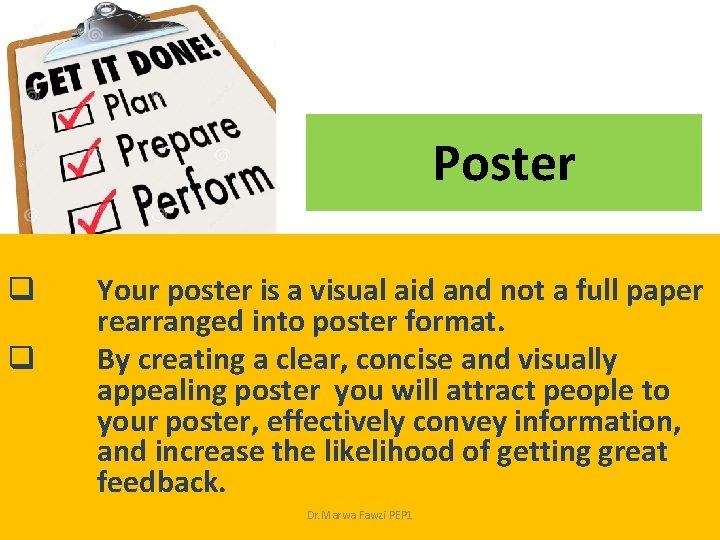 GET IT DONE!
Plan
Prepare
Perform

Poster

❑ Your poster is a visual aid and not a full paper rearranged into poster format.

❑ By creating a clear, concise and visually appealing poster you will attract people to your poster, effectively convey information, and increase the likelihood of getting great feedback.

Dr. Marwa Fawzi PEP1